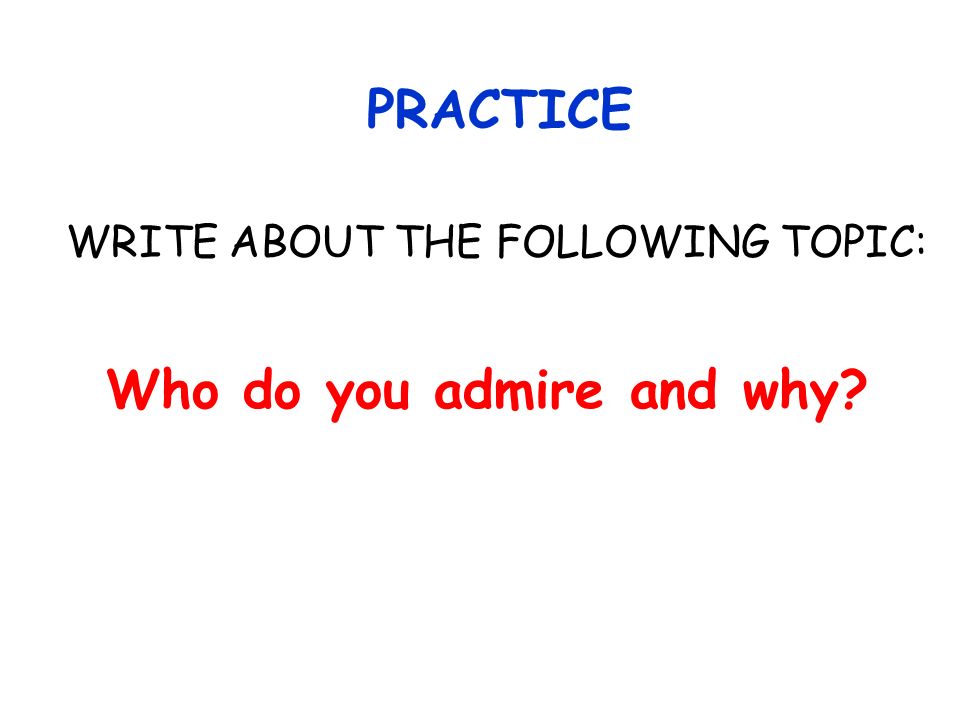 PRACTICE

WRITE ABOUT THE FOLLOWING TOPIC:

Who do you admire and why?